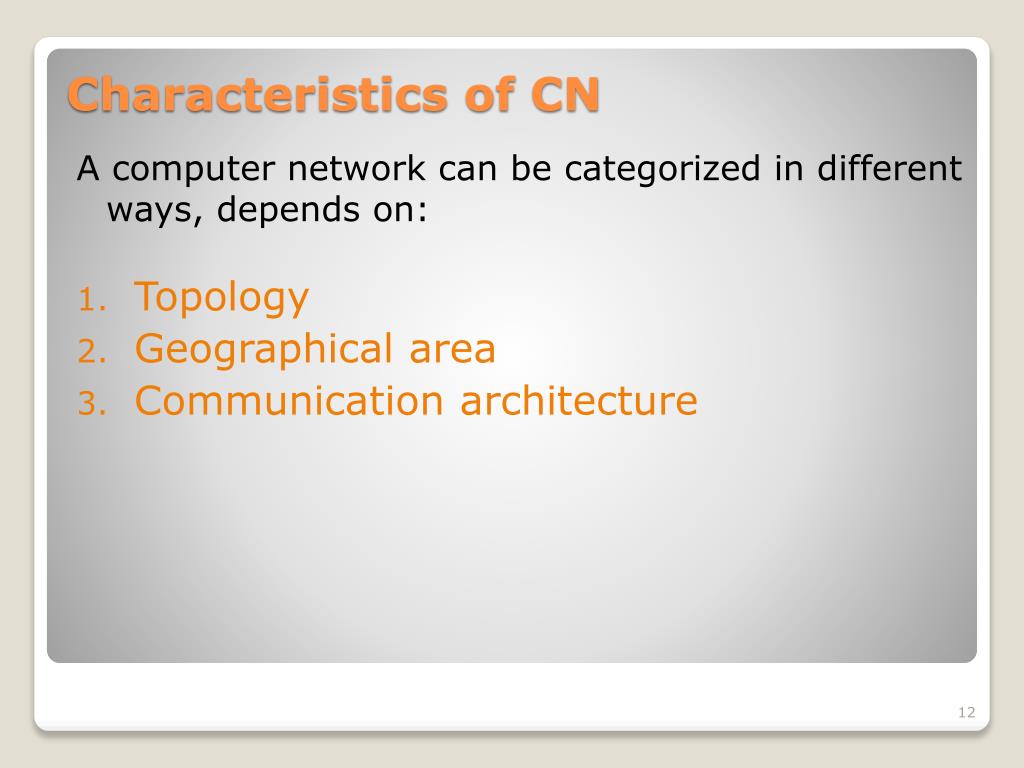 Characteristics of CN

A computer network can be categorized in different ways, depends on:

1. Topology
2. Geographical area
3. Communication architecture

12